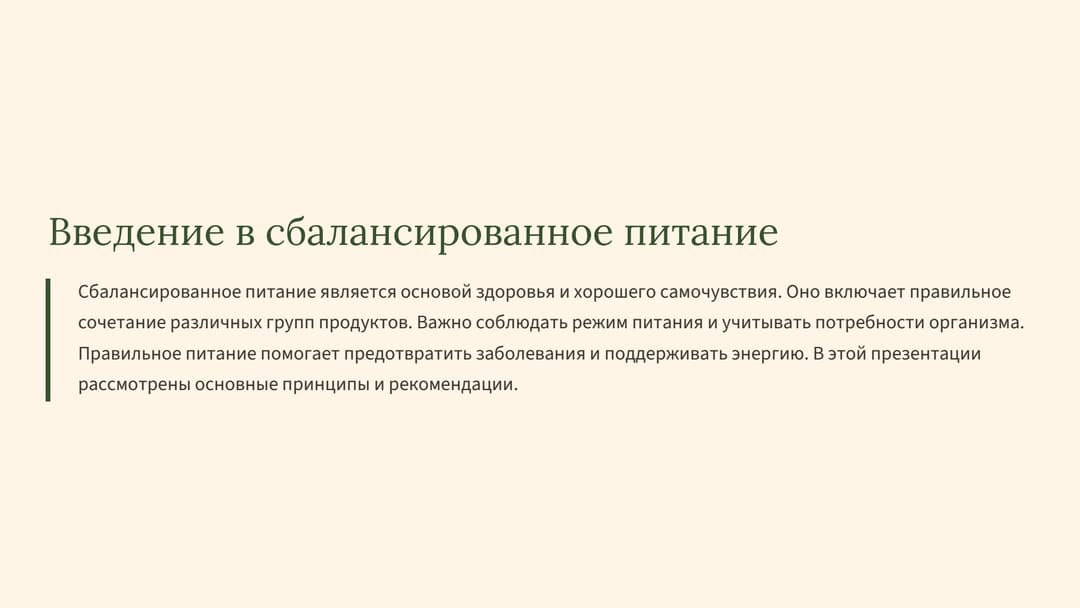 Введение в сбалансированное питание

Сбалансированное питание является основой здоровья и хорошего самочувствия. Оно включает правильное сочетание различных групп продуктов. Важно соблюдать режим питания и учитывать потребности организма. Правильное питание помогает предотвратить заболевания и поддерживать энергию. В этой презентации рассмотрены основные принципы и рекомендации.